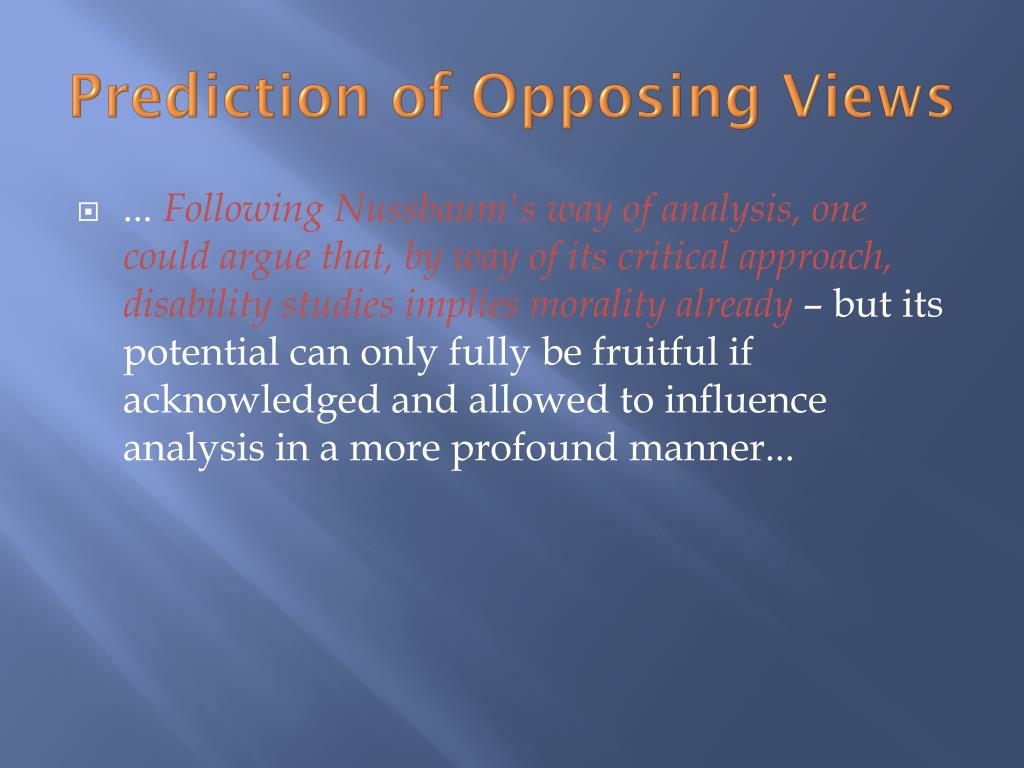 Prediction of Opposing Views

... Following Nussbaum's way of analysis, one could argue that, by way of its critical approach, disability studies implies morality already – but its potential can only fully be fruitful if acknowledged and allowed to influence analysis in a more profound manner...